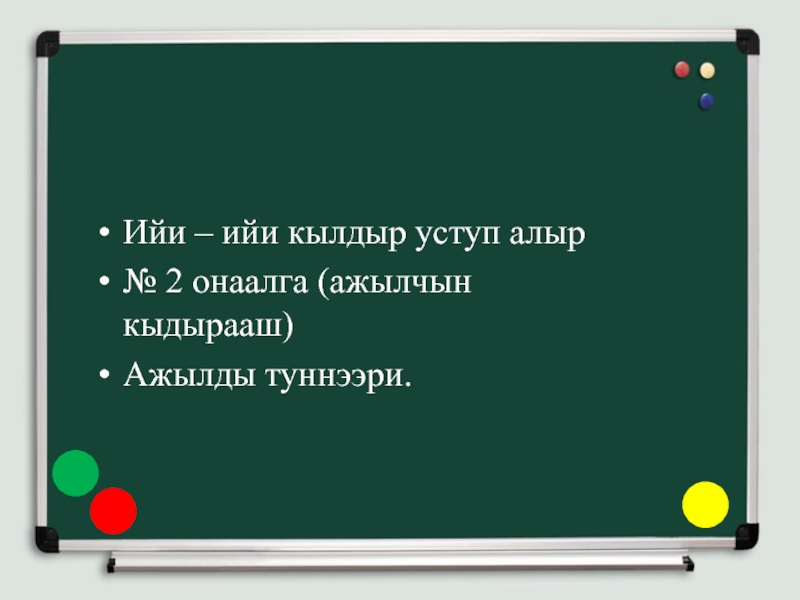 • Ийи – ийи кылдыр уступ алыр
• № 2 онаалга (ажылчын кыдырааш)
• Ажылды туннээри.